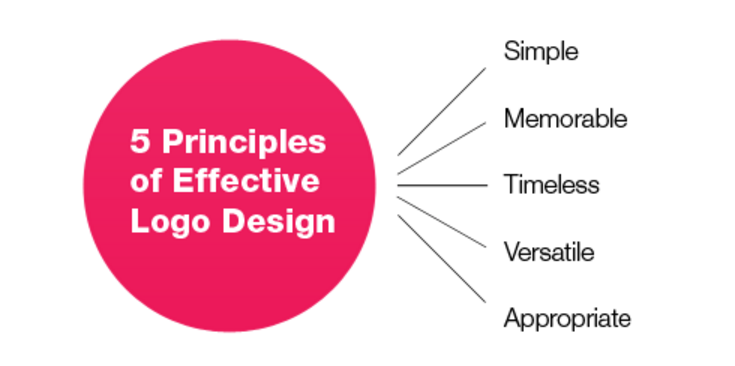 5 Principles of Effective Logo Design

Simple

Memorable

Timeless

Versatile

Appropriate